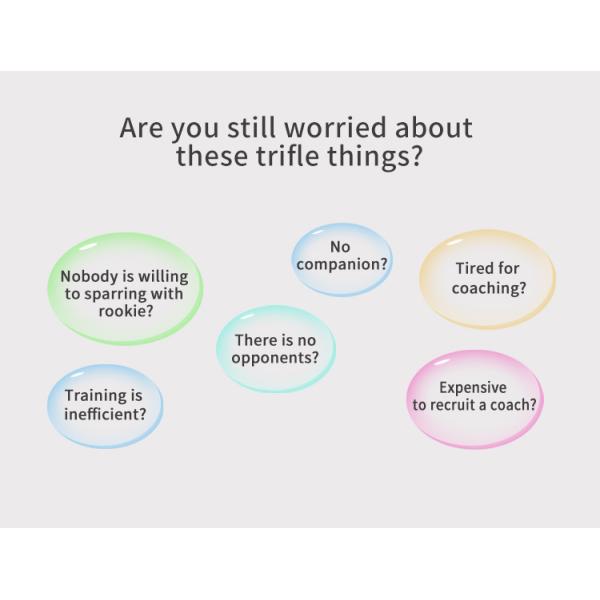 Are you still worried about these trifle things?

Nobody is willing to sparring with rookie?

No companion?

Tired for coaching?

There is no opponents?

Training is inefficient?

Expensive to recruit a coach?